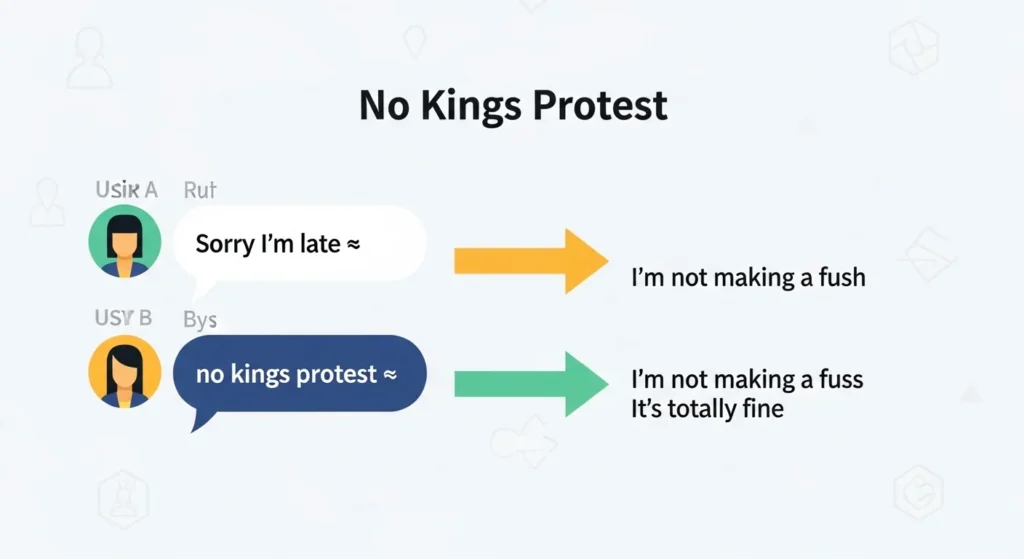 No Kings Protest

Usik A

Rut

Sorry I'm late ≈

I'm not making a fush

USY B

Bys

no kings protest ≈

I'm not making a fuss
It's totally fine